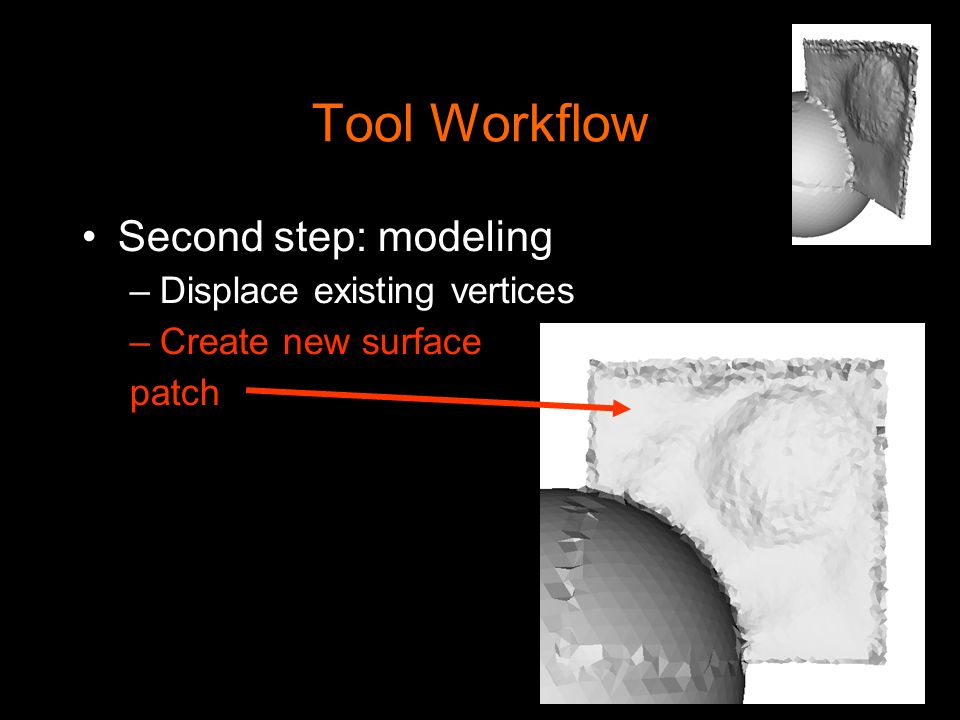 Tool Workflow

• Second step: modeling
– Displace existing vertices
– Create new surface patch